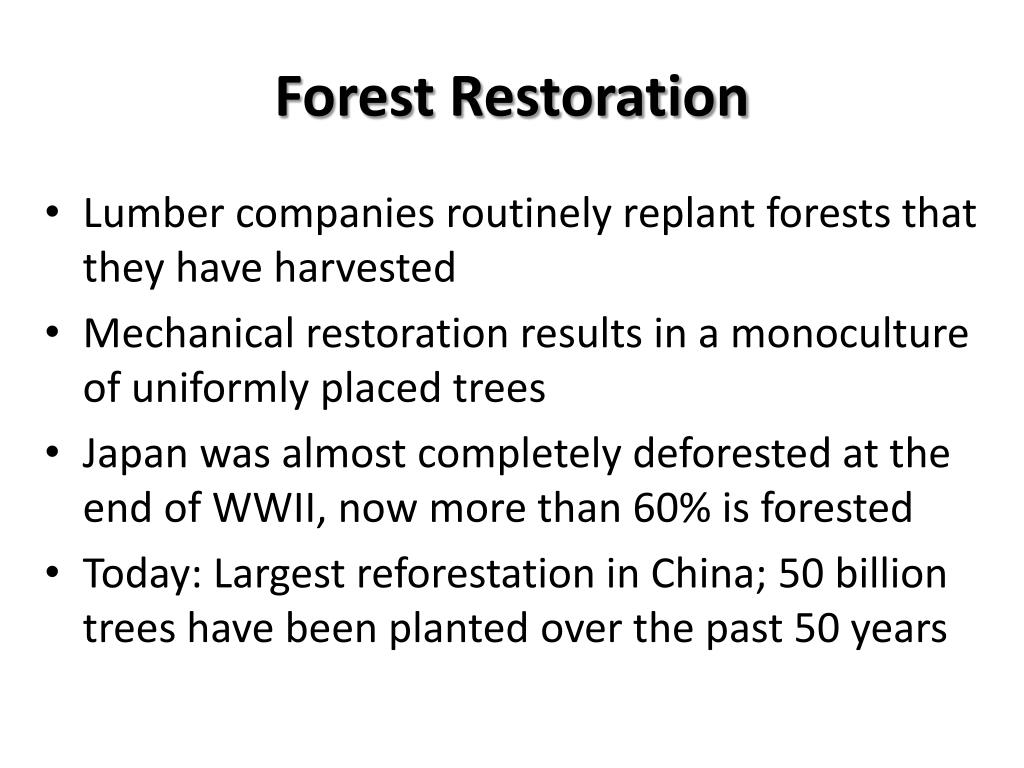 Forest Restoration

• Lumber companies routinely replant forests that they have harvested
• Mechanical restoration results in a monoculture of uniformly placed trees
• Japan was almost completely deforested at the end of WWII, now more than 60% is forested
• Today: Largest reforestation in China; 50 billion trees have been planted over the past 50 years